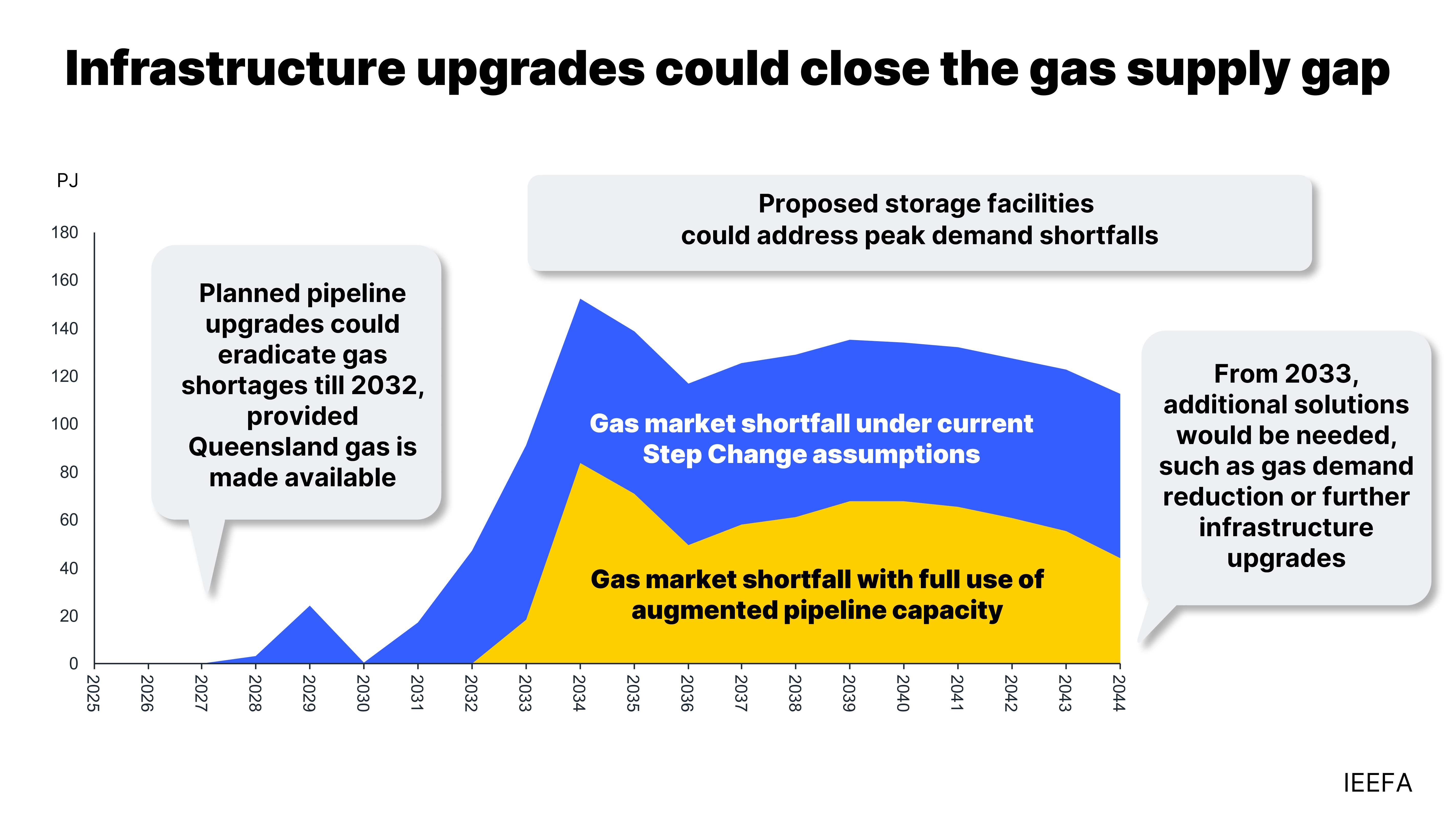 Infrastructure upgrades could close the gas supply gap

PJ

180
160
140
120
100
80
60
40
20
0

Planned pipeline upgrades could eradicate gas shortages till 2032, provided Queensland gas is made available

Proposed storage facilities could address peak demand shortfalls

Gas market shortfall under current Step Change assumptions

Gas market shortfall with full use of augmented pipeline capacity

From 2033, additional solutions would be needed, such as gas demand reduction or further infrastructure upgrades

2025
2026
2027
2028
2029
2030
2031
2032
2033
2034
2035
2036
2037
2038
2039
2040
2041
2042
2043
2044

IEEFA